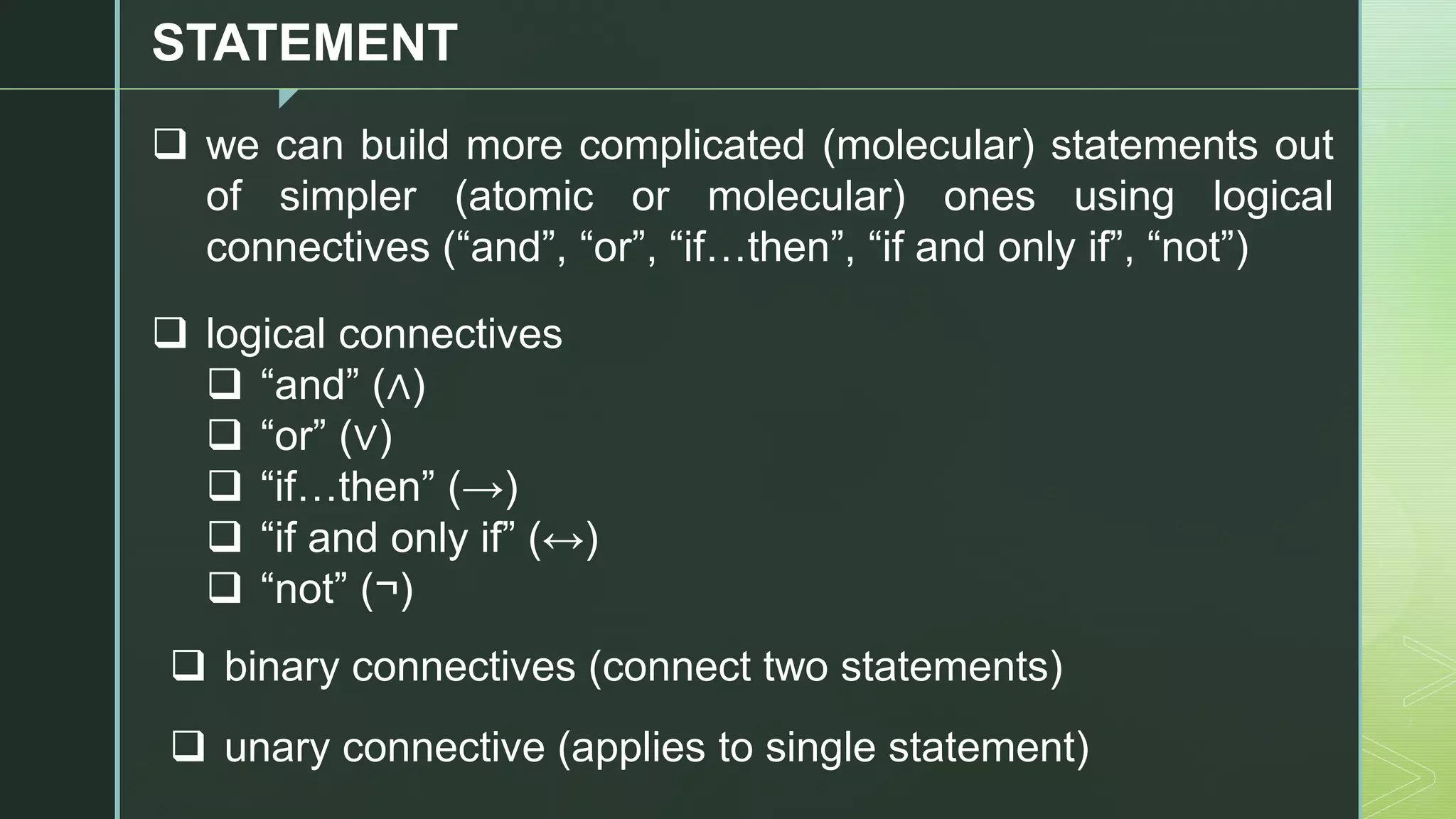 STATEMENT

❑ we can build more complicated (molecular) statements out of simpler (atomic or molecular) ones using logical connectives (“and”, “or”, “if…then”, “if and only if”, “not”)

❑ logical connectives
❑ “and” ($\wedge$)
❑ “or” ($\vee$)
❑ “if…then” ($\rightarrow$)
❑ “if and only if” ($\leftrightarrow$)
❑ “not” ($\neg$)

❑ binary connectives (connect two statements)

❑ unary connective (applies to single statement)